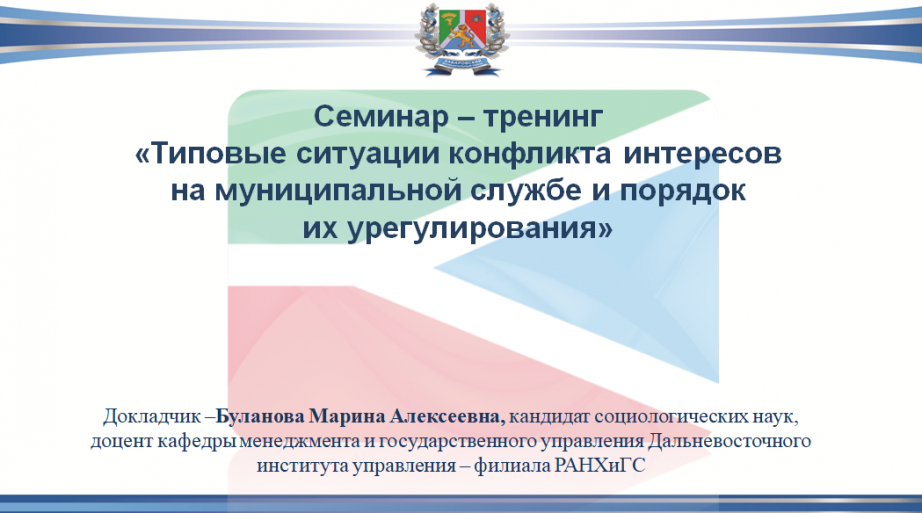 Семинар – тренинг
«Типовые ситуации конфликта интересов на муниципальной службе и порядок их урегулирования»

Докладчик –Буланова Марина Алексеевна, кандидат социологических наук, доцент кафедры менеджмента и государственного управления Дальневосточного института управления – филиала РАНХиГС